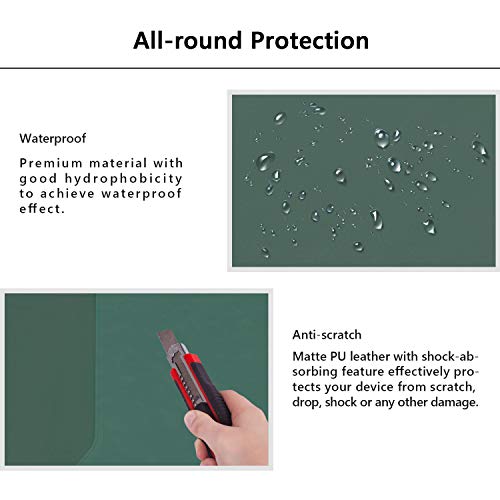 All-round Protection

Waterproof

Premium material with good hydrophobicity to achieve waterproof effect.

Anti-scratch

Matte PU leather with shock-absorbing feature effectively protects your device from scratch, drop, shock or any other damage.